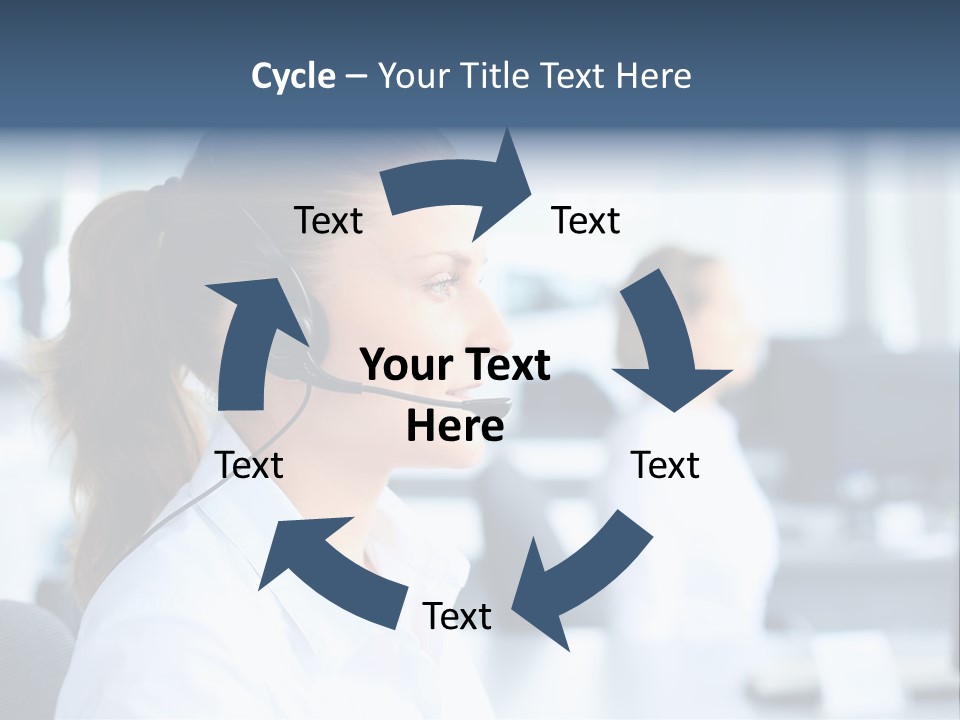 Cycle – Your Title Text Here

Text

Text

Your Text Here

Text

Text

Text